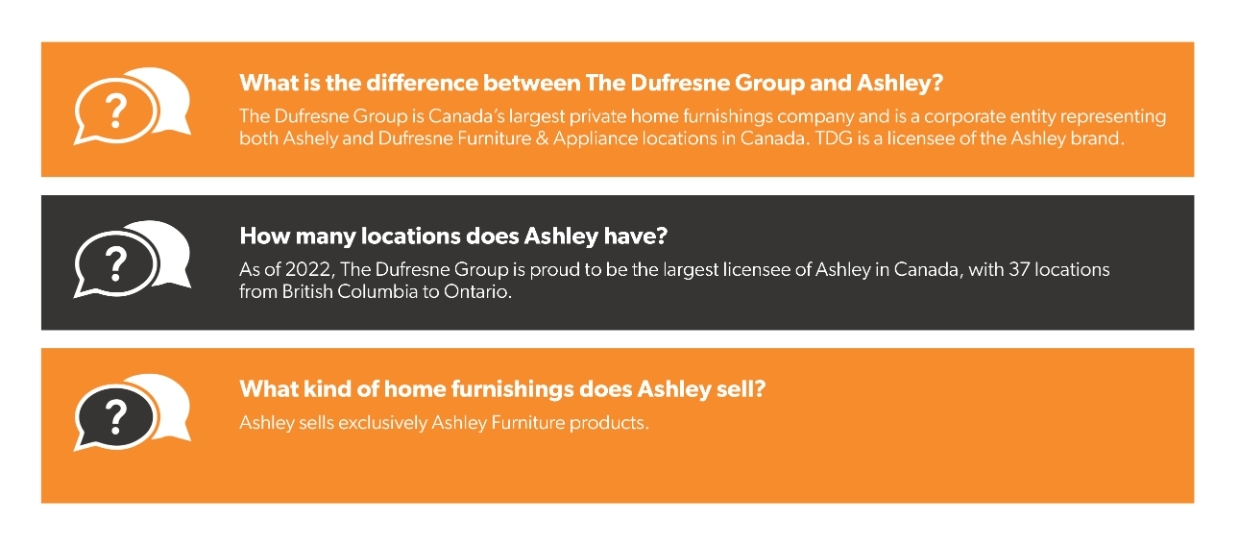 ?

What is the difference between The Dufresne Group and Ashley?

The Dufresne Group is Canada's largest private home furnishings company and is a corporate entity representing both Ashely and Dufresne Furniture & Appliance locations in Canada. TDG is a licensee of the Ashley brand.

?

How many locations does Ashley have?

As of 2022, The Dufresne Group is proud to be the largest licensee of Ashley in Canada, with 37 locations from British Columbia to Ontario.

?

What kind of home furnishings does Ashley sell?

Ashley sells exclusively Ashley Furniture products.